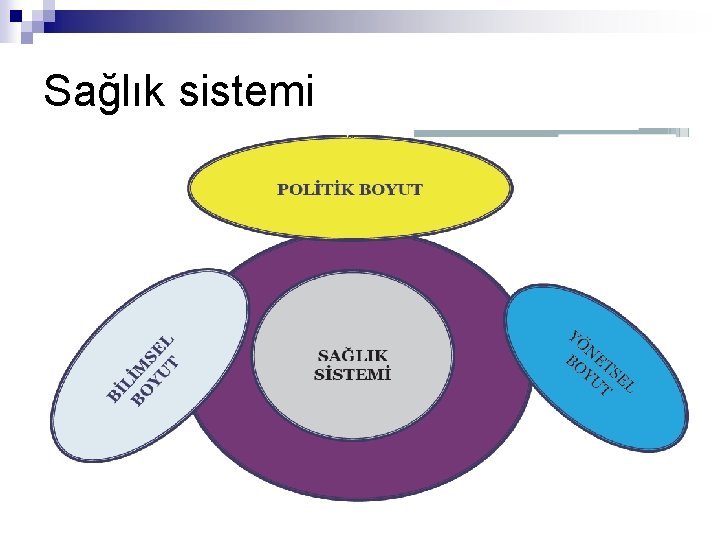 Sağlık sistemi

POLİTİK BOYUT

BİLİMSEL BOYUT

SAĞLIK SİSTEMİ

YÖNETSEL BOYUT